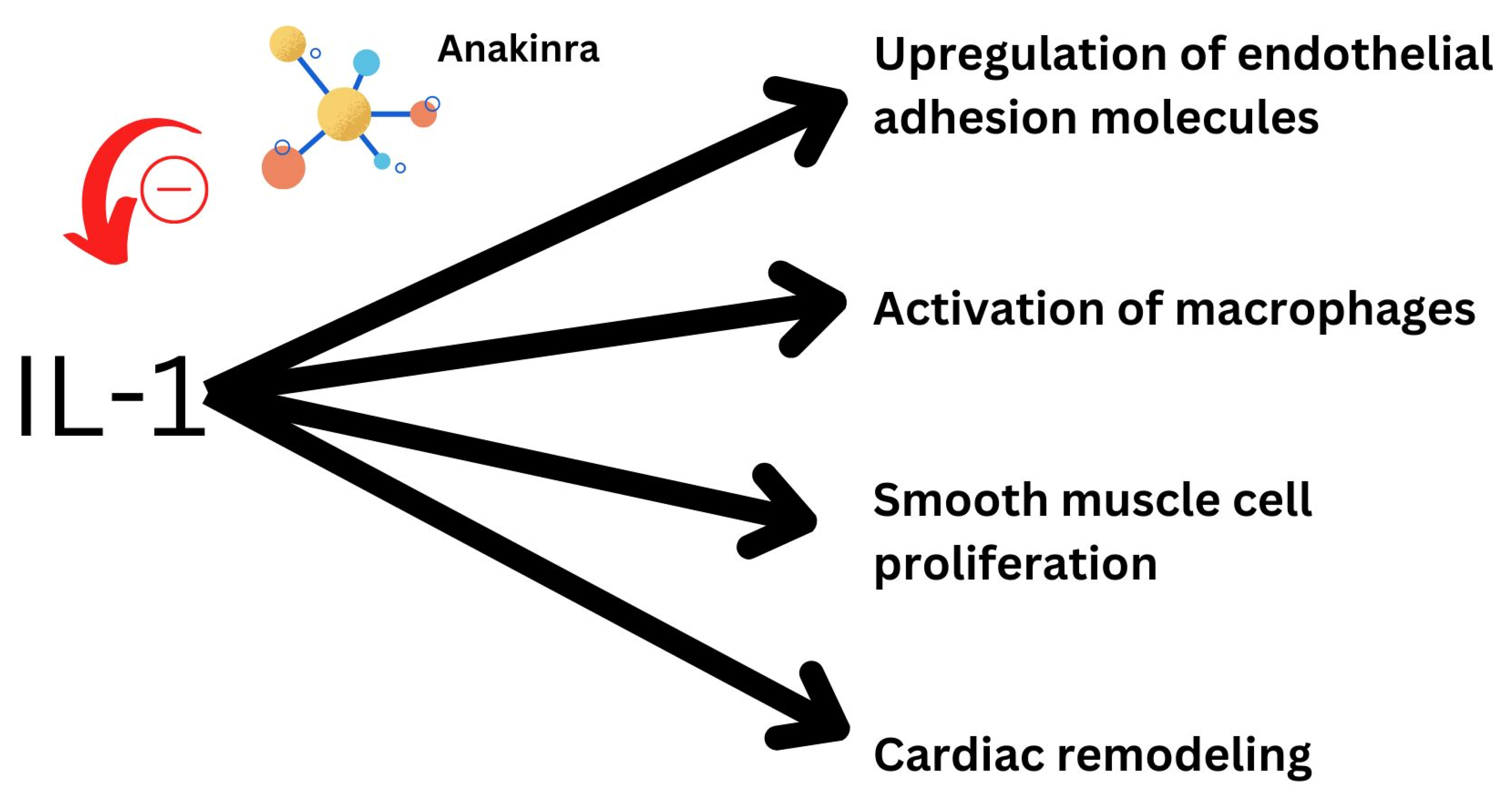 Anakinra

IL-1

Upregulation of endothelial adhesion molecules

Activation of macrophages

Smooth muscle cell proliferation

Cardiac remodeling